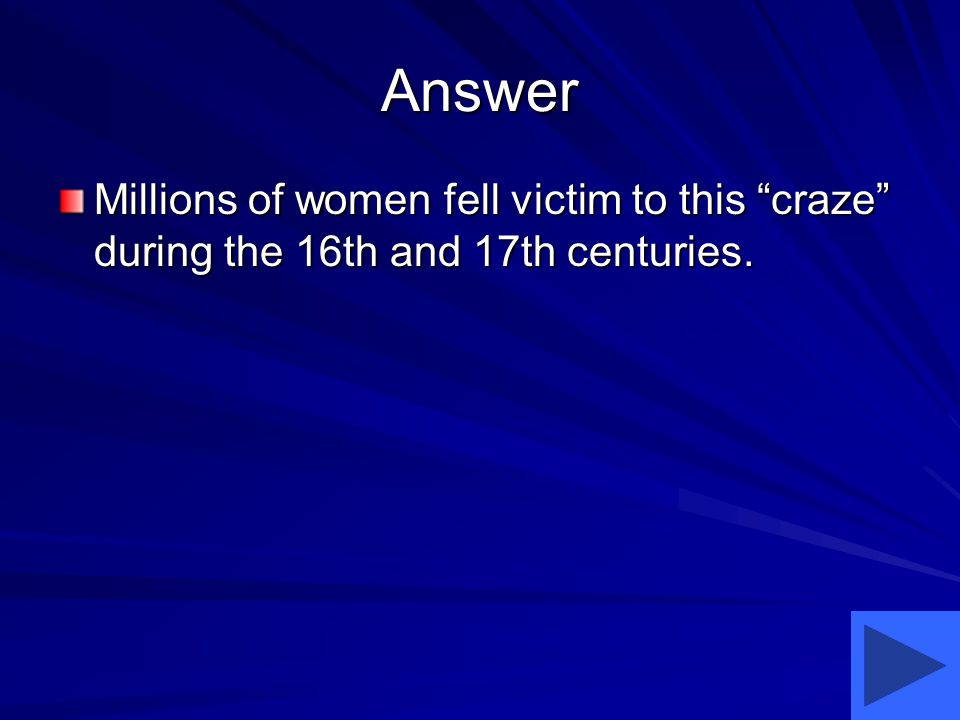 Answer

Millions of women fell victim to this “craze” during the 16th and 17th centuries.